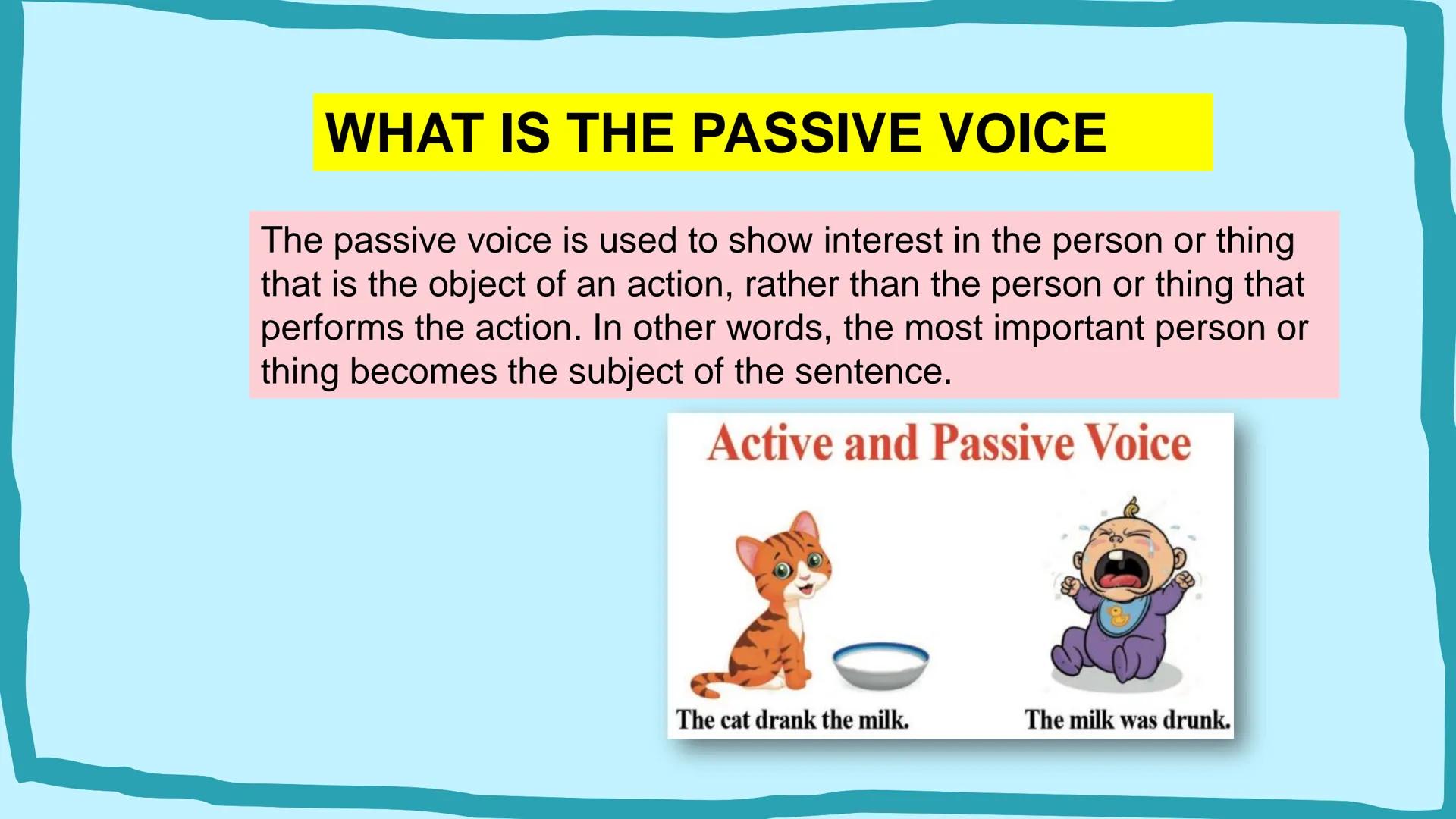 WHAT IS THE PASSIVE VOICE

The passive voice is used to show interest in the person or thing that is the object of an action, rather than the person or thing that performs the action. In other words, the most important person or thing becomes the subject of the sentence.

Active and Passive Voice

The cat drank the milk.

The milk was drunk.